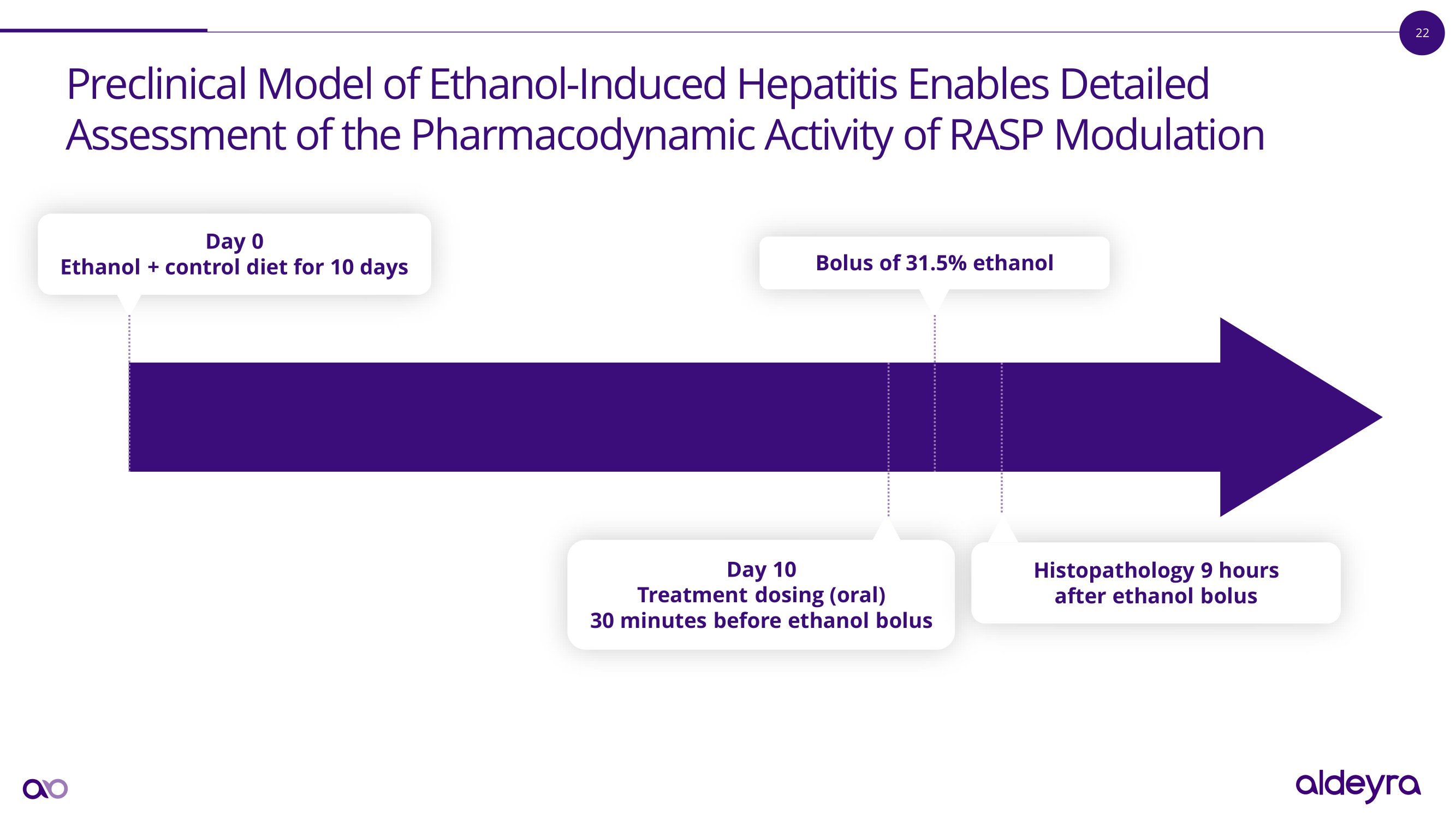 22

Preclinical Model of Ethanol-Induced Hepatitis Enables Detailed Assessment of the Pharmacodynamic Activity of RASP Modulation

Day 0
Ethanol + control diet for 10 days

Bolus of 31.5% ethanol

Day 10
Treatment dosing (oral)
30 minutes before ethanol bolus

Histopathology 9 hours after ethanol bolus

aldeyra